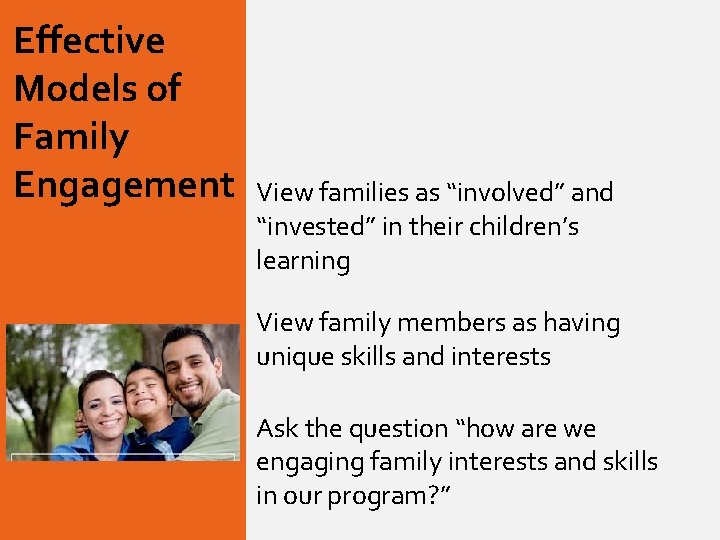 Effective Models of Family Engagement

View families as “involved” and “invested” in their children’s learning

View family members as having unique skills and interests

Ask the question “how are we engaging family interests and skills in our program?”